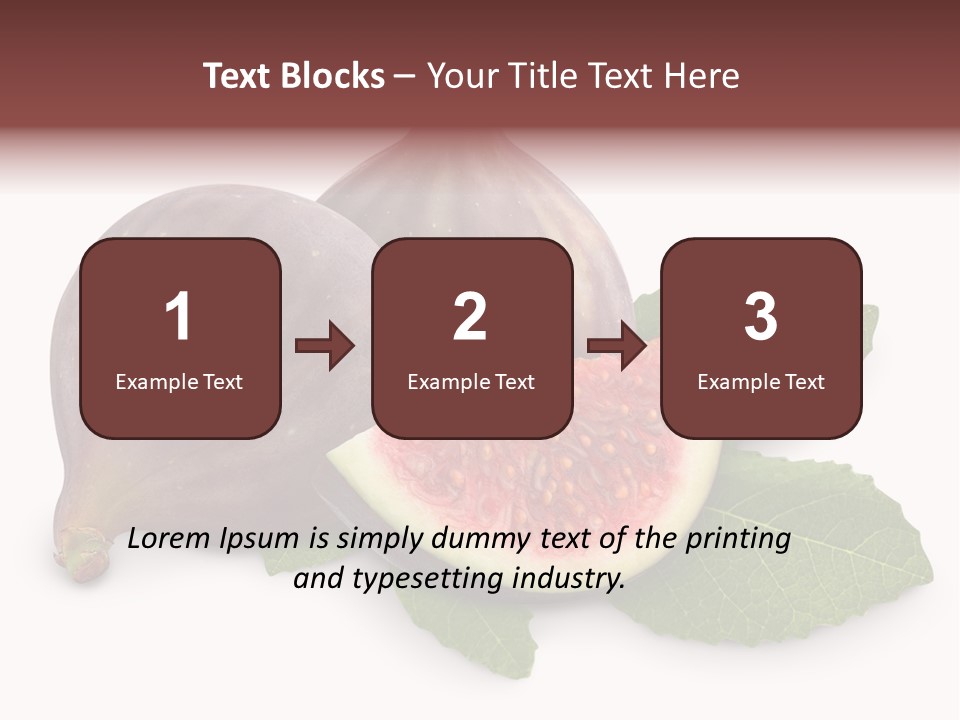 Text Blocks – Your Title Text Here

1
Example Text

2
Example Text

3
Example Text

Lorem Ipsum is simply dummy text of the printing and typesetting industry.